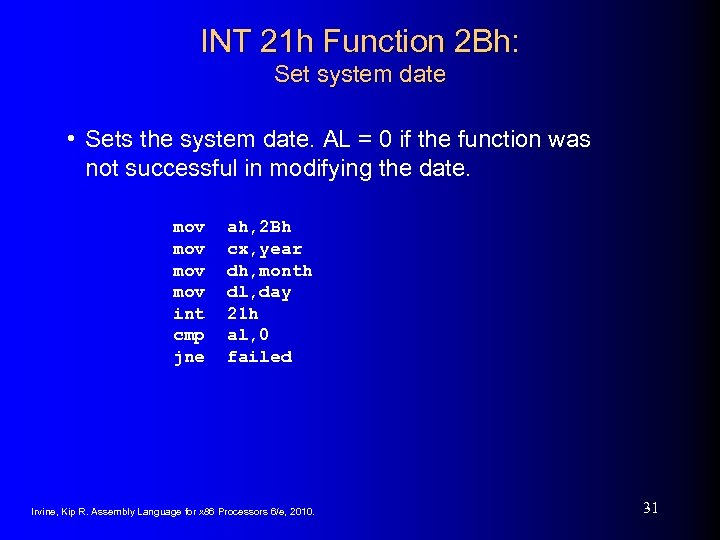 INT 21h Function 2Bh:
Set system date

• Sets the system date. AL = 0 if the function was not successful in modifying the date.

mov ah,2Bh
mov cx,year
mov dh,month
mov dl,day
int 21h
cmp al,0
jne failed

Irvine, Kip R. Assembly Language for x86 Processors 6/e, 2010.

31